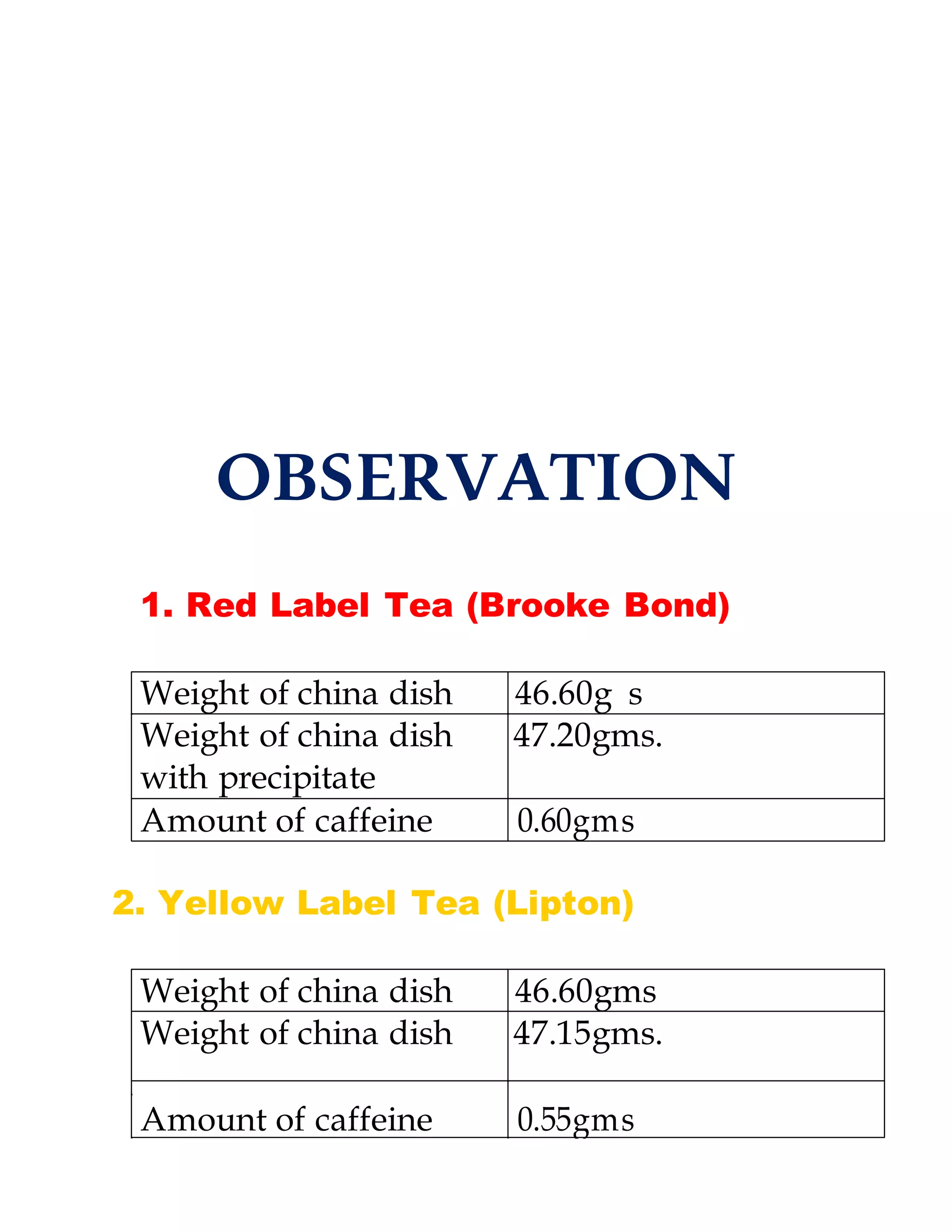 OBSERVATION

1. Red Label Tea (Brooke Bond)

| Weight of china dish | 46.60g s |
|---|---|
| Weight of china dish with precipitate | 47.20gms. |
| Amount of caffeine | 0.60gms |

2. Yellow Label Tea (Lipton)

| Weight of china dish | 46.60gms |
|---|---|
| Weight of china dish | 47.15gms. |
| Amount of caffeine | 0.55gms |